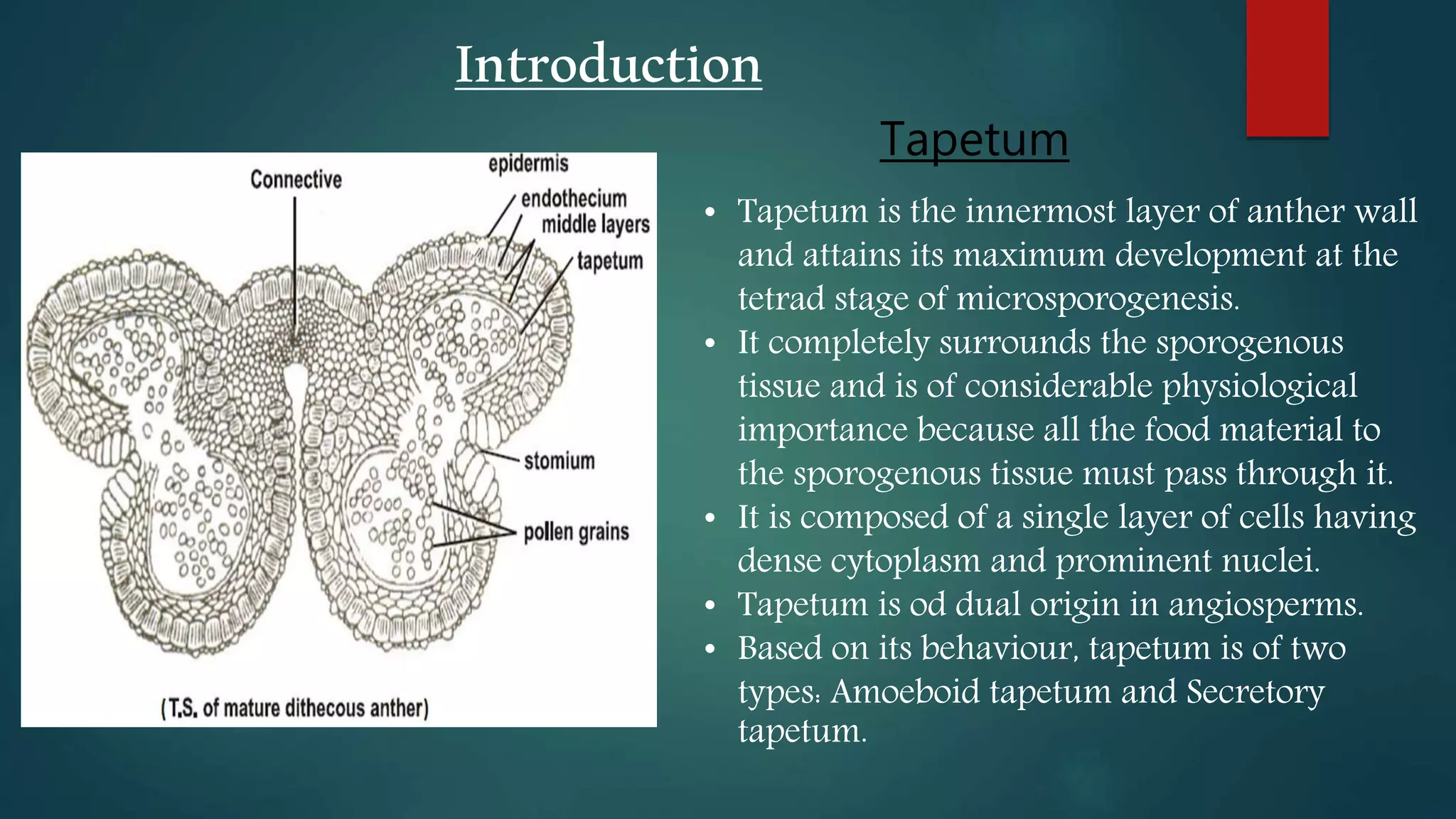 Introduction

Connective

epidermis

endothecium

middle layers

tapetum

stomium

pollen grains

(T.S. of mature dithecous anther)

Tapetum

• Tapetum is the innermost layer of anther wall and attains its maximum development at the tetrad stage of microsporogenesis.
• It completely surrounds the sporogenous tissue and is of considerable physiological importance because all the food material to the sporogenous tissue must pass through it.
• It is composed of a single layer of cells having dense cytoplasm and prominent nuclei.
• Tapetum is od dual origin in angiosperms.
• Based on its behaviour, tapetum is of two types: Amoeboid tapetum and Secretory tapetum.